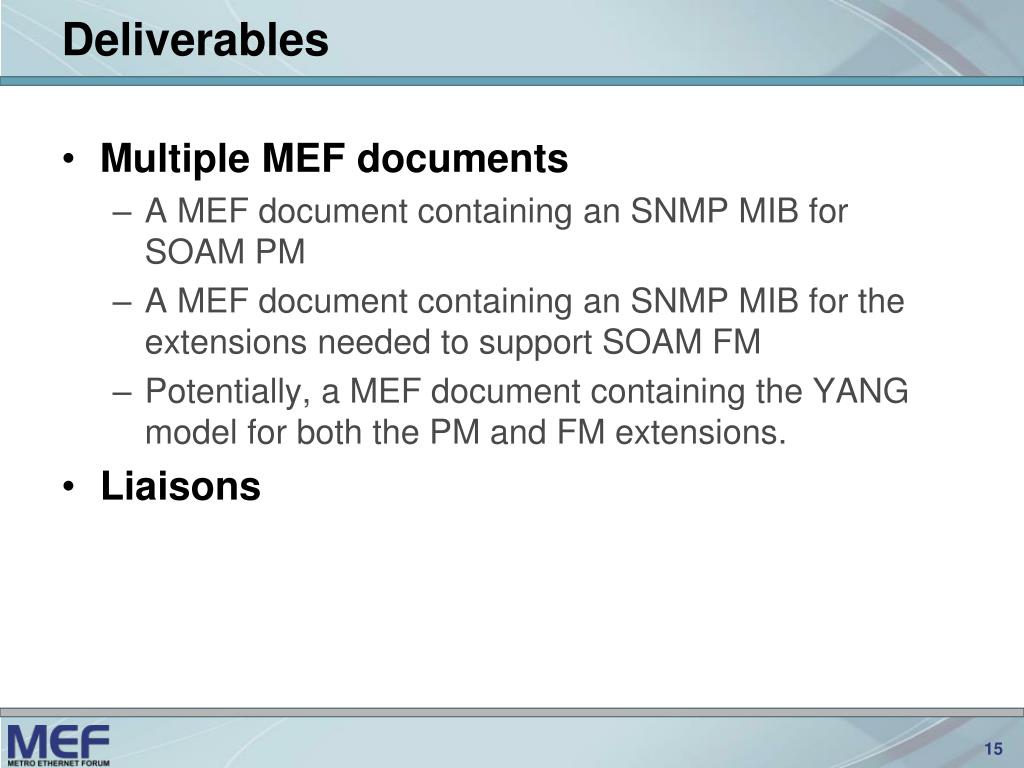 Deliverables

• Multiple MEF documents
– A MEF document containing an SNMP MIB for SOAM PM
– A MEF document containing an SNMP MIB for the extensions needed to support SOAM FM
– Potentially, a MEF document containing the YANG model for both the PM and FM extensions.
• Liaisons

MEF
METRO ETHERNET FORUM

15